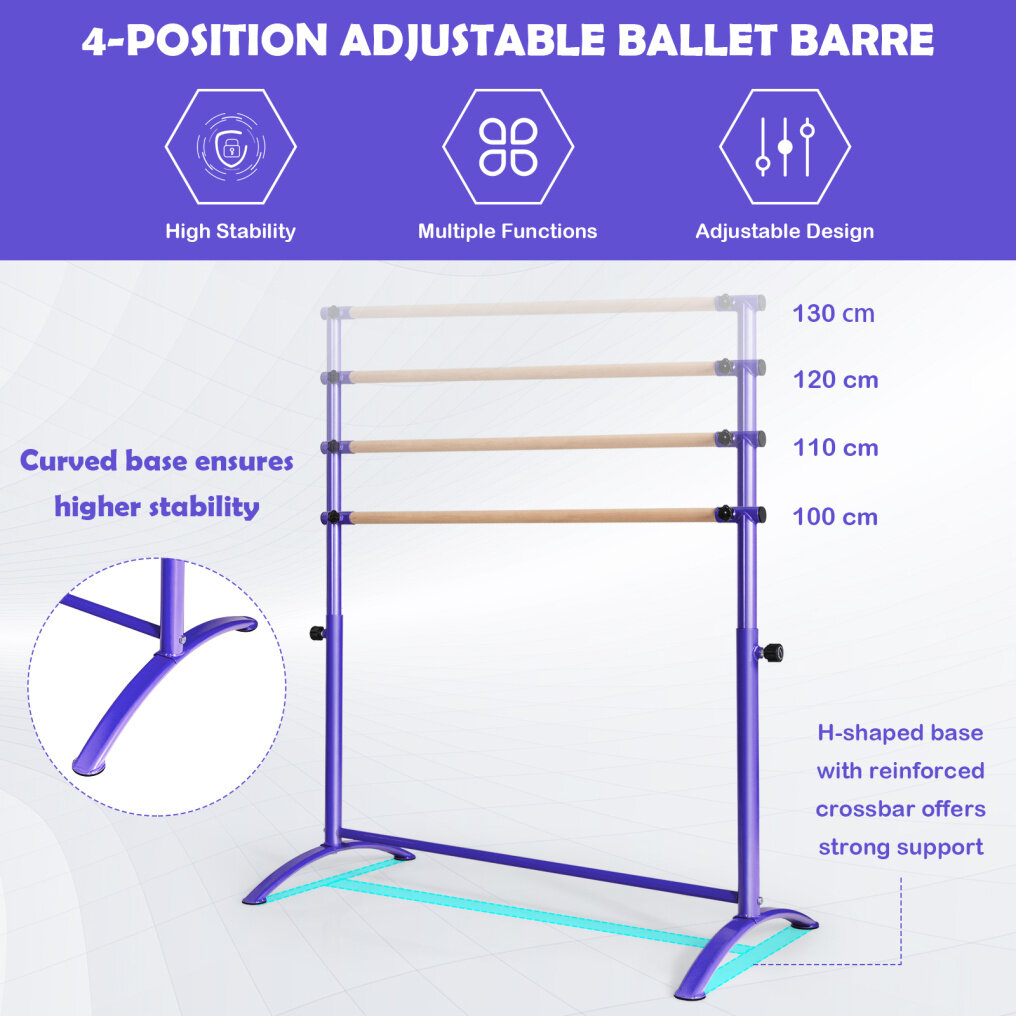 4-POSITION ADJUSTABLE BALLET BARRE

High Stability

Multiple Functions

Adjustable Design

130 cm

120 cm

110 cm

100 cm

Curved base ensures higher stability

H-shaped base with reinforced crossbar offers strong support